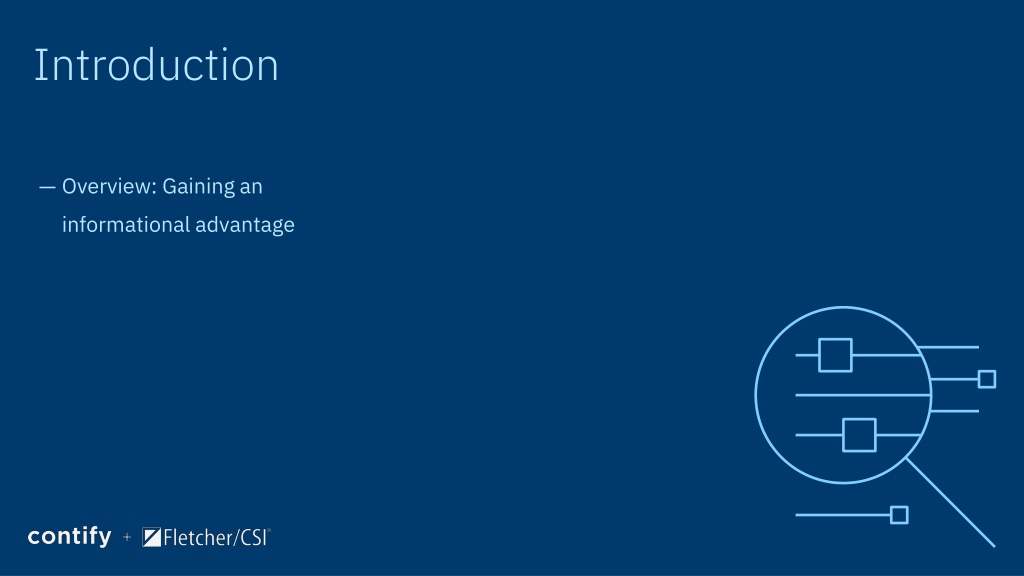 Introduction

— Overview: Gaining an informational advantage

contify + Fletcher/CSI